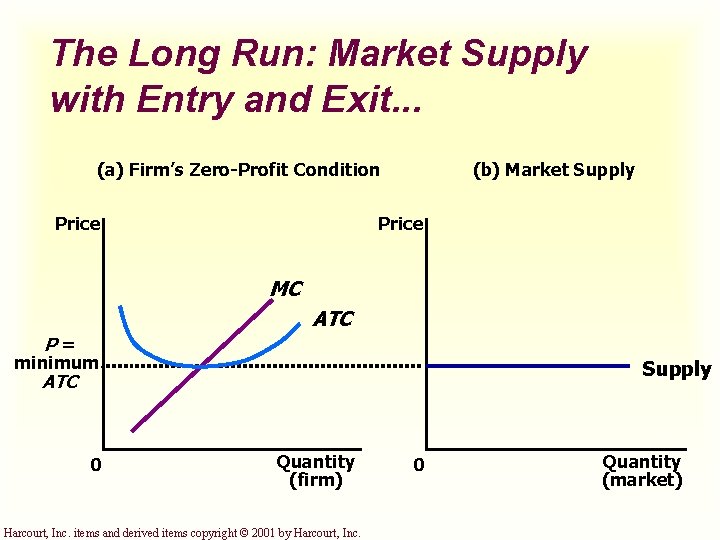 The Long Run: Market Supply with Entry and Exit...

(a) Firm's Zero-Profit Condition

Price

MC

ATC

P = minimum ATC

0

Quantity (firm)

(b) Market Supply

Price

Supply

0

Quantity (market)

Harcourt, Inc. items and derived items copyright © 2001 by Harcourt, Inc.